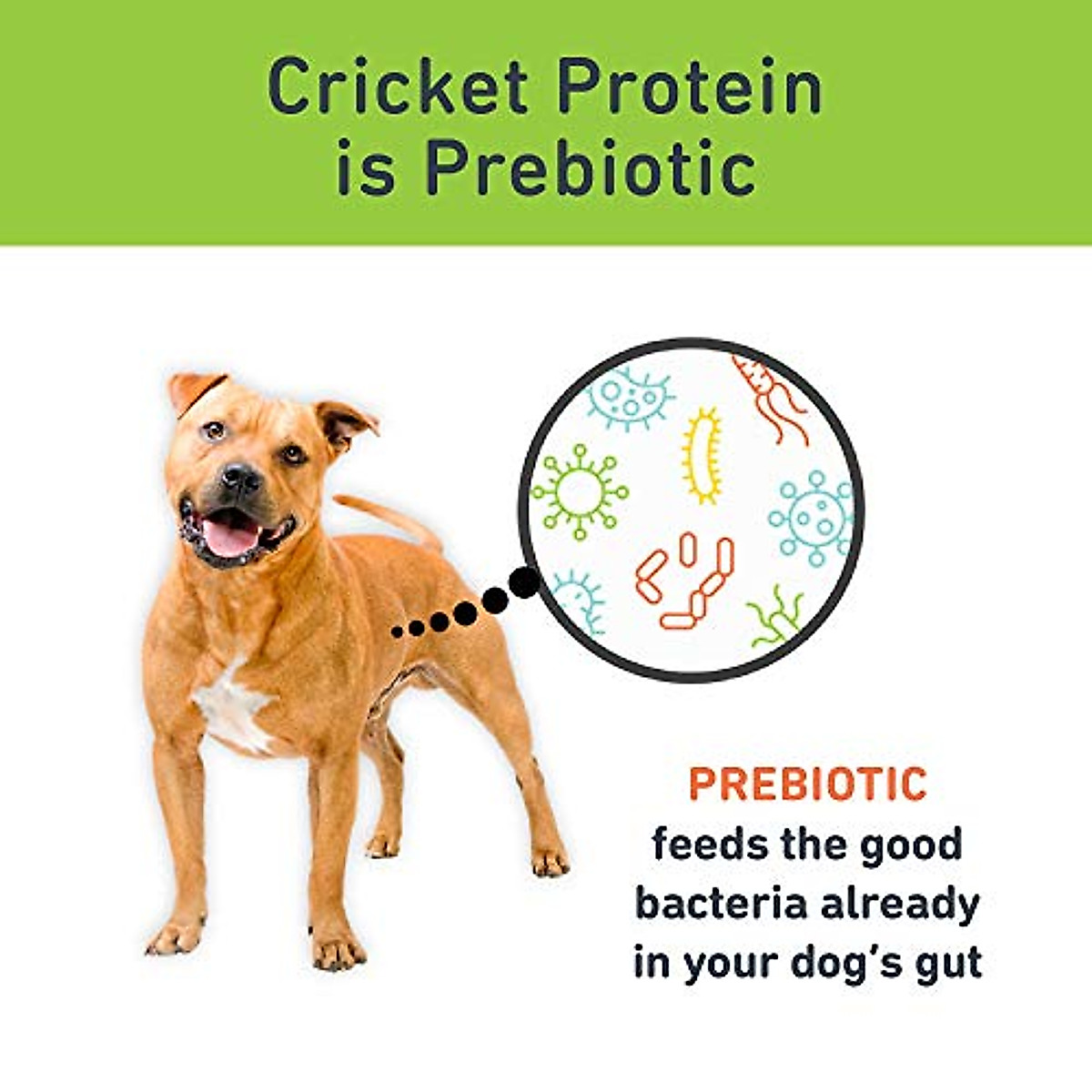 Cricket Protein is Prebiotic

PREBIOTIC feeds the good bacteria already in your dog's gut